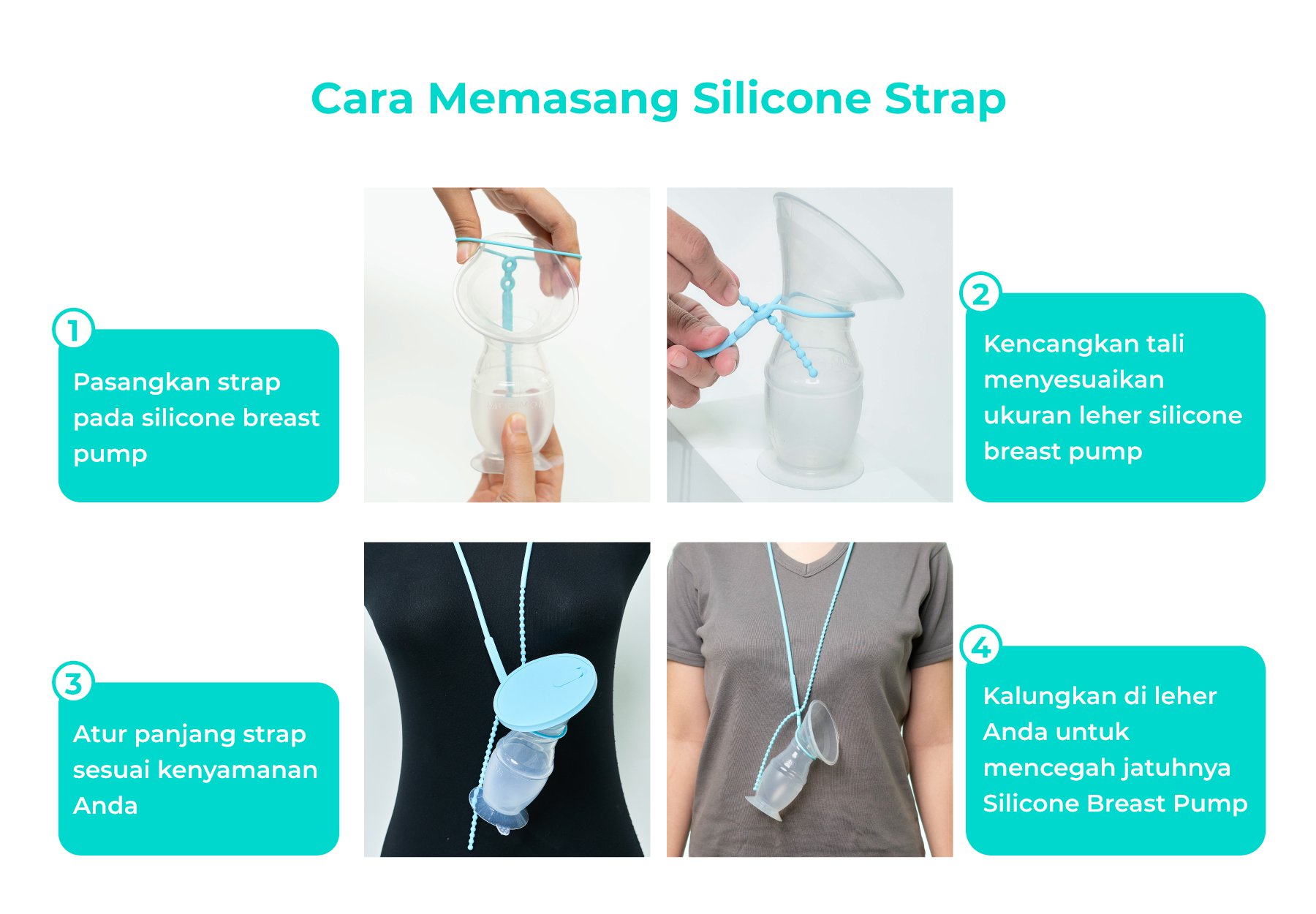 Cara Memasang Silicone Strap

1
Pasangkan strap pada silicone breast pump

2
Kencangkan tali menyesuaikan ukuran leher silicone breast pump

3
Atur panjang strap sesuai kenyamanan Anda

4
Kalungkan di leher Anda untuk mencegah jatuhnya Silicone Breast Pump